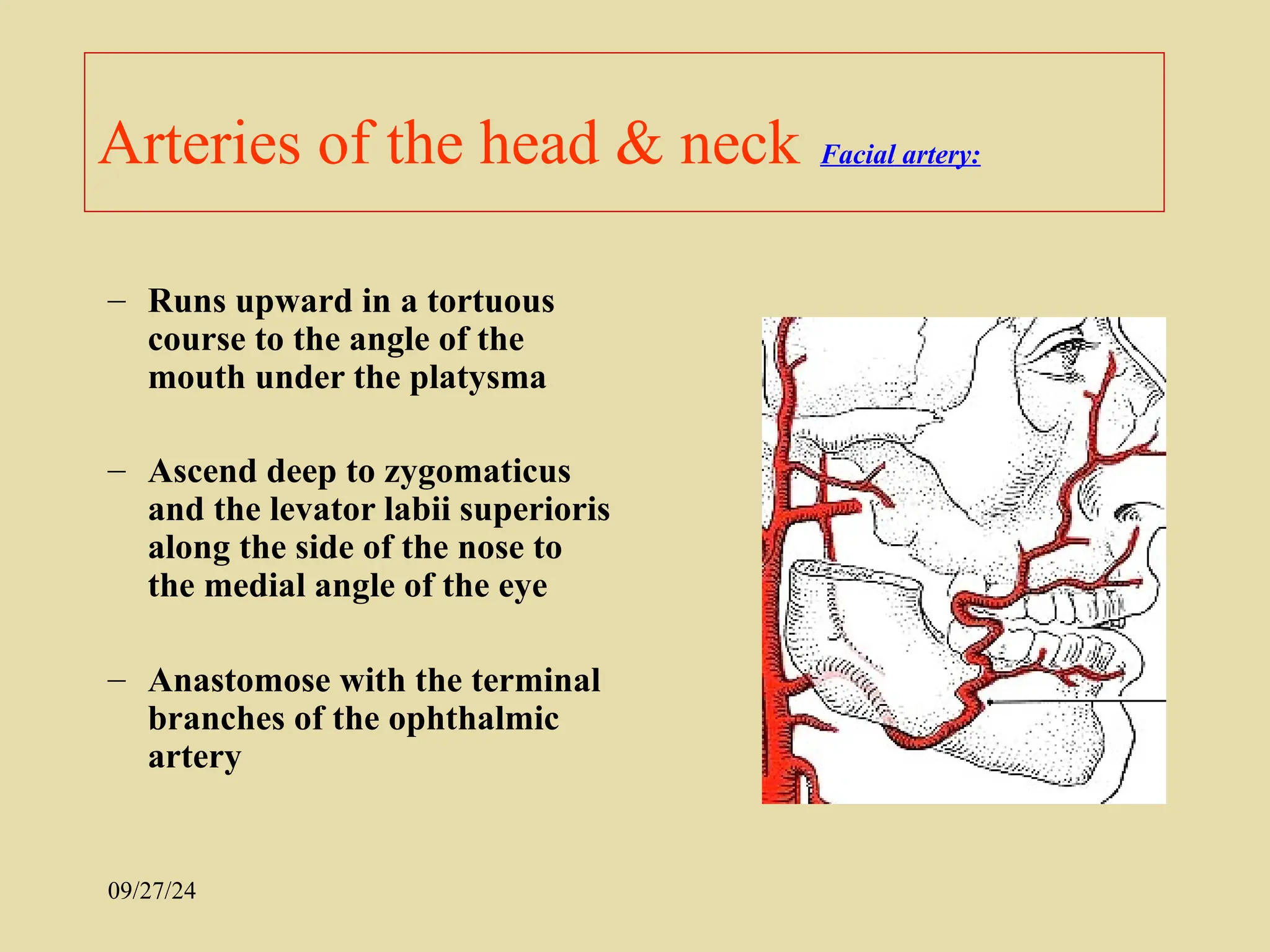 Arteries of the head & neck Facial artery:

– Runs upward in a tortuous course to the angle of the mouth under the platysma

– Ascend deep to zygomaticus and the levator labii superioris along the side of the nose to the medial angle of the eye

– Anastomose with the terminal branches of the ophthalmic artery

09/27/24